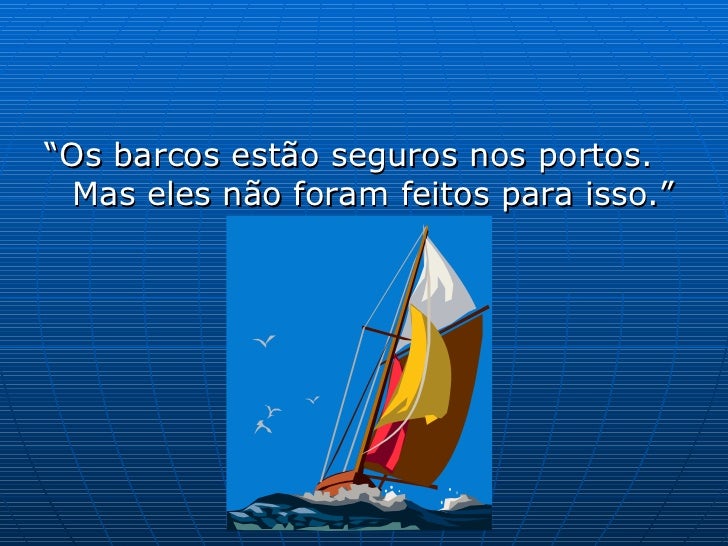 “Os barcos estão seguros nos portos. Mas eles não foram feitos para isso.”